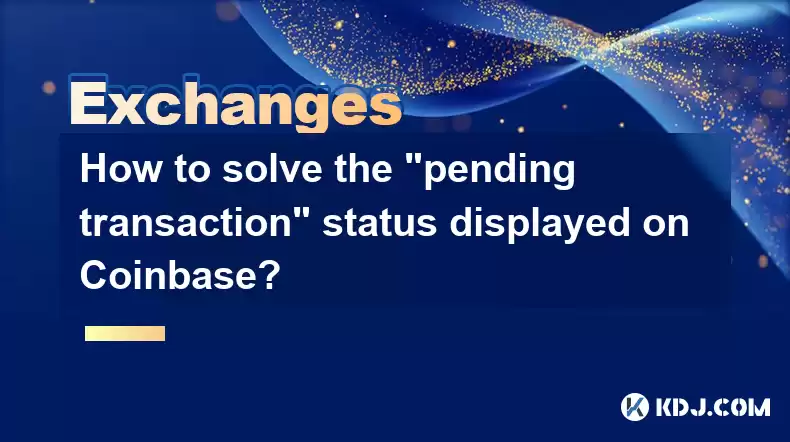 Exchanges

How to solve the "pending transaction" status displayed on Coinbase?

KDJ.COM